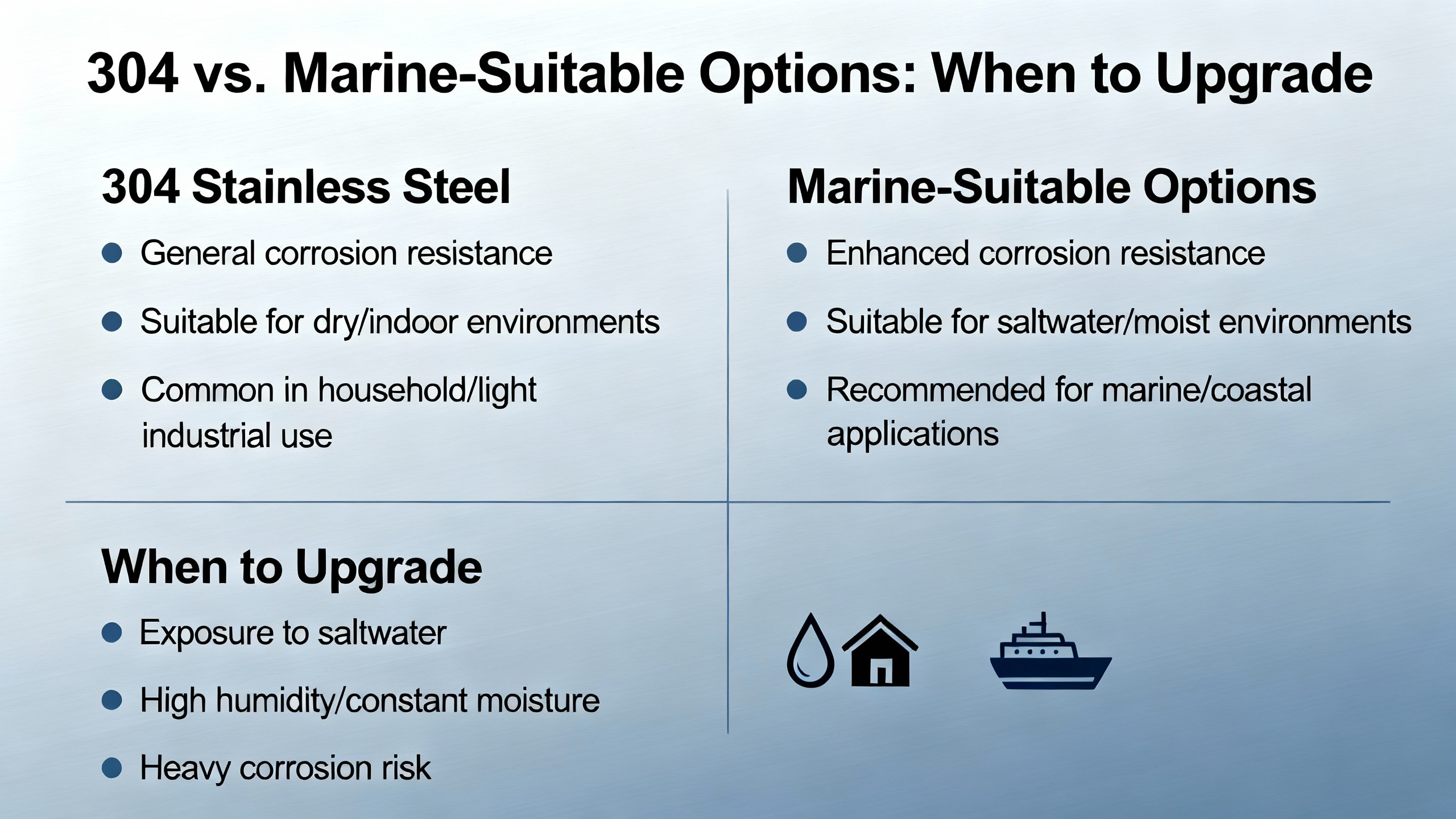 304 vs. Marine-Suitable Options: When to Upgrade

304 Stainless Steel

- General corrosion resistance
- Suitable for dry/indoor environments
- Common in household/light industrial use

Marine-Suitable Options

- Enhanced corrosion resistance
- Suitable for saltwater/moist environments
- Recommended for marine/coastal applications

When to Upgrade

- Exposure to saltwater
- High humidity/constant moisture
- Heavy corrosion risk